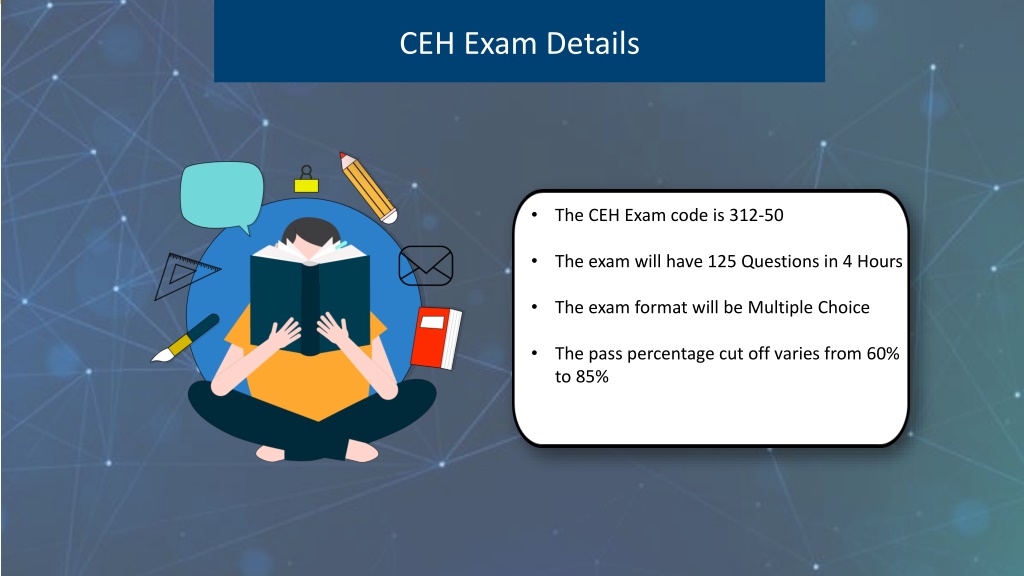 CEH Exam Details

• The CEH Exam code is 312-50

• The exam will have 125 Questions in 4 Hours

• The exam format will be Multiple Choice

• The pass percentage cut off varies from 60% to 85%